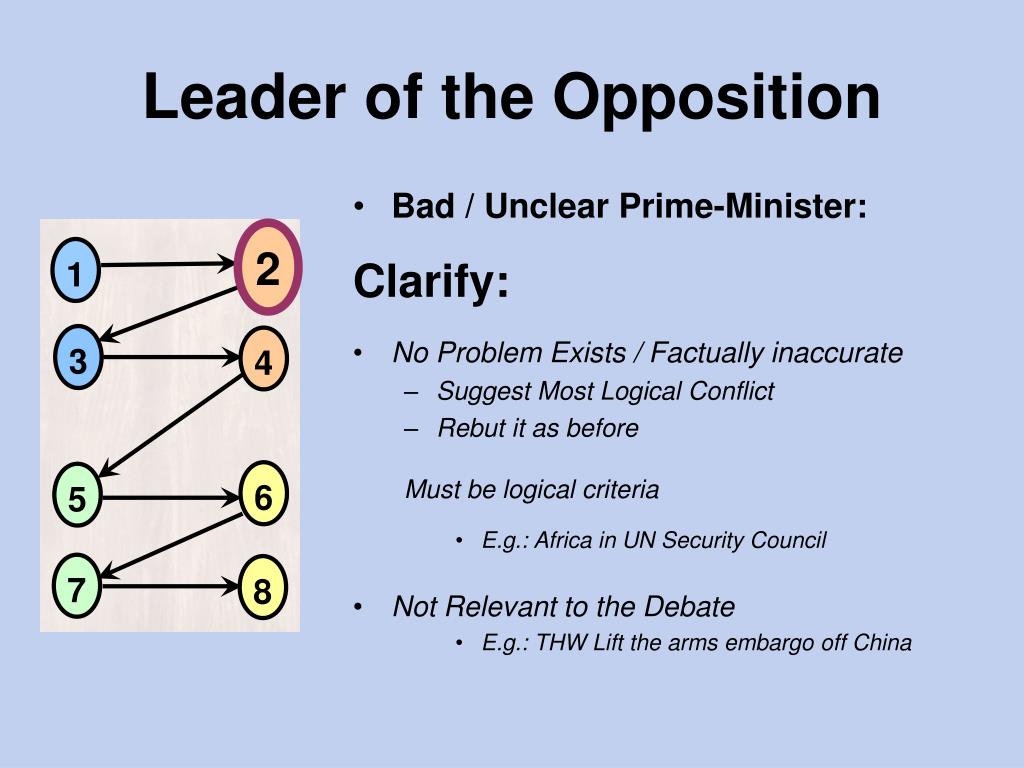 Leader of the Opposition

1
2
3
4
5
6
7
8

• Bad / Unclear Prime-Minister:

Clarify:

• No Problem Exists / Factually inaccurate
– Suggest Most Logical Conflict
– Rebut it as before

Must be logical criteria

• E.g.: Africa in UN Security Council

• Not Relevant to the Debate
• E.g.: THW Lift the arms embargo off China